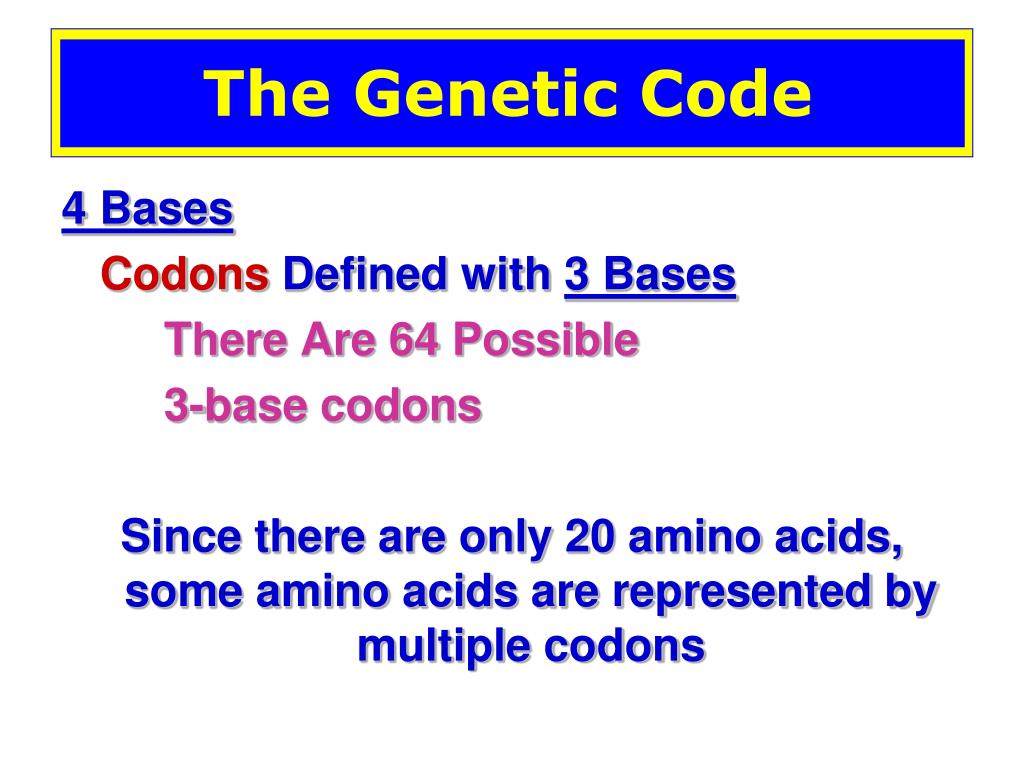 The Genetic Code

4 Bases

Codons Defined with 3 Bases

There Are 64 Possible

3-base codons

Since there are only 20 amino acids, some amino acids are represented by multiple codons